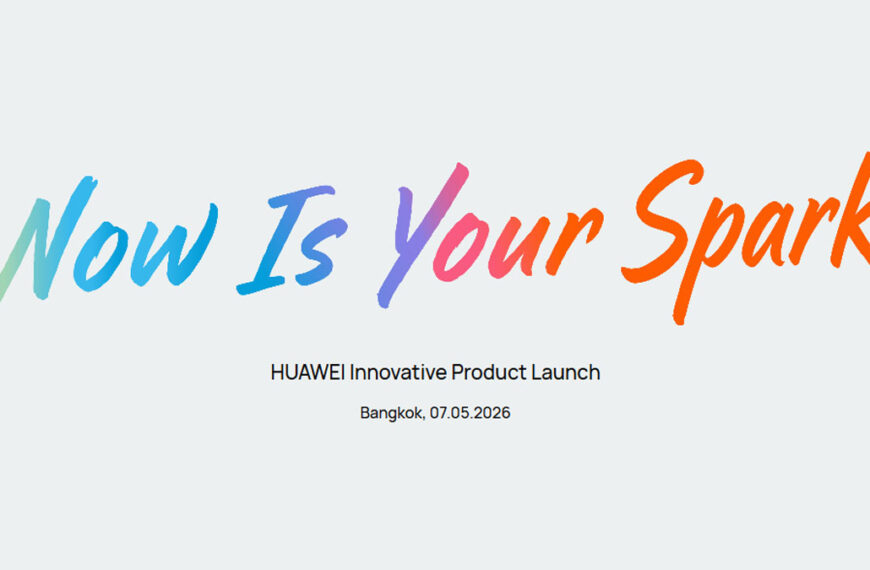 Now Is Your Spark

HUAWEI Innovative Product Launch

Bangkok, 07.05.2026